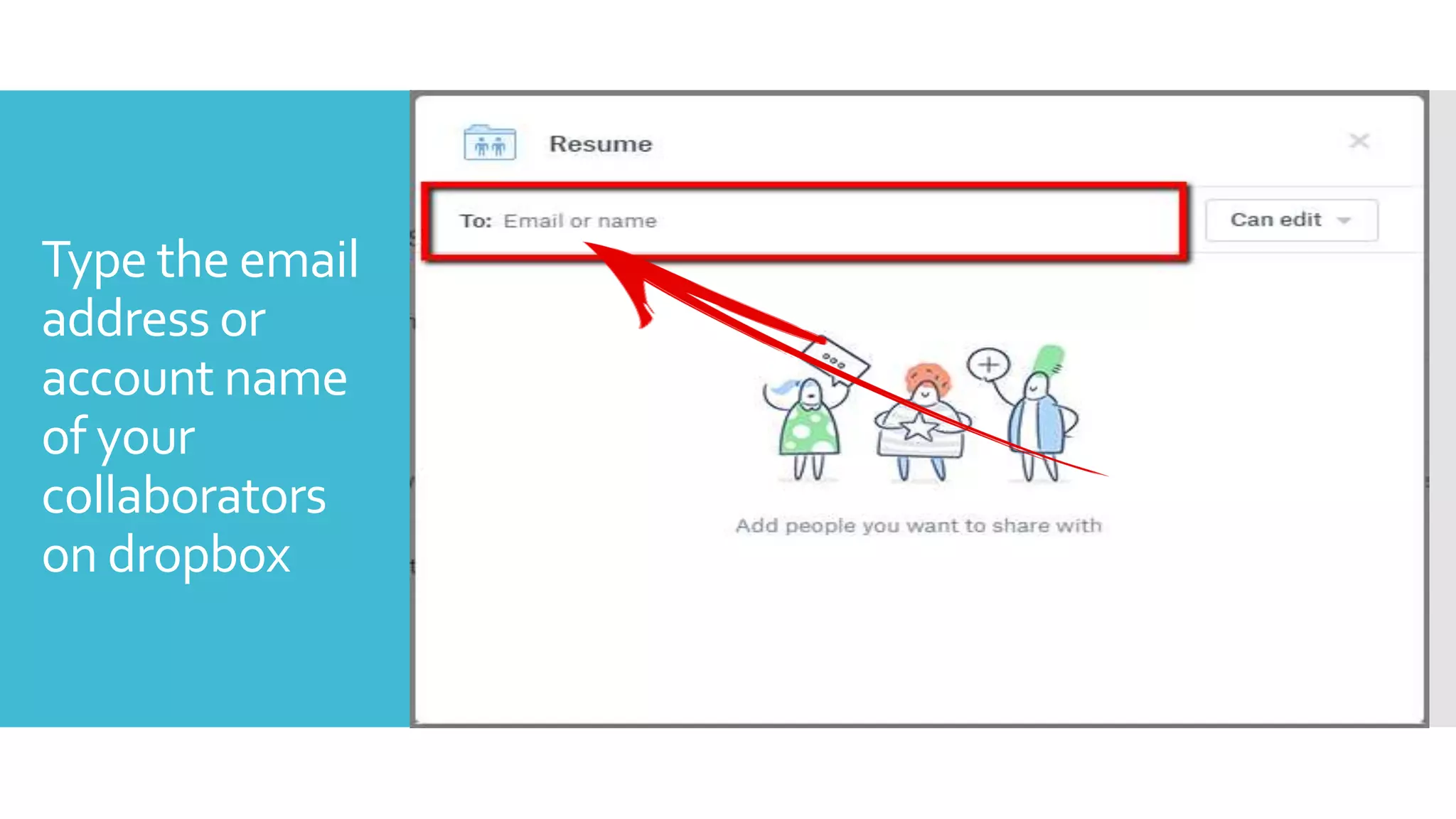 Type the email address or account name of your collaborators on dropbox

Resume

To: Email or name

Can edit

Add people you want to share with